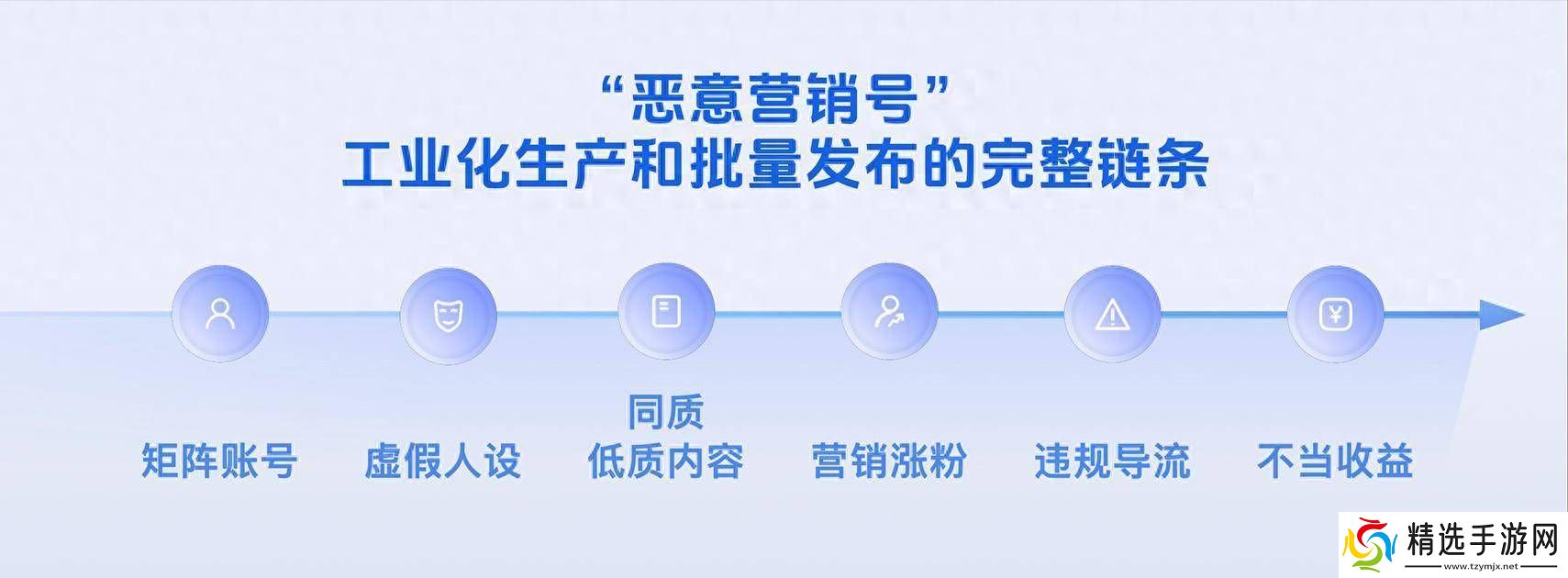 “恶意营销号”
工业化生产和批量发布的完整链条

矩阵账号

虚假人设

同质
低质内容

营销涨粉

违规导流

不当收益

精选手游网
www.tzymjx.net